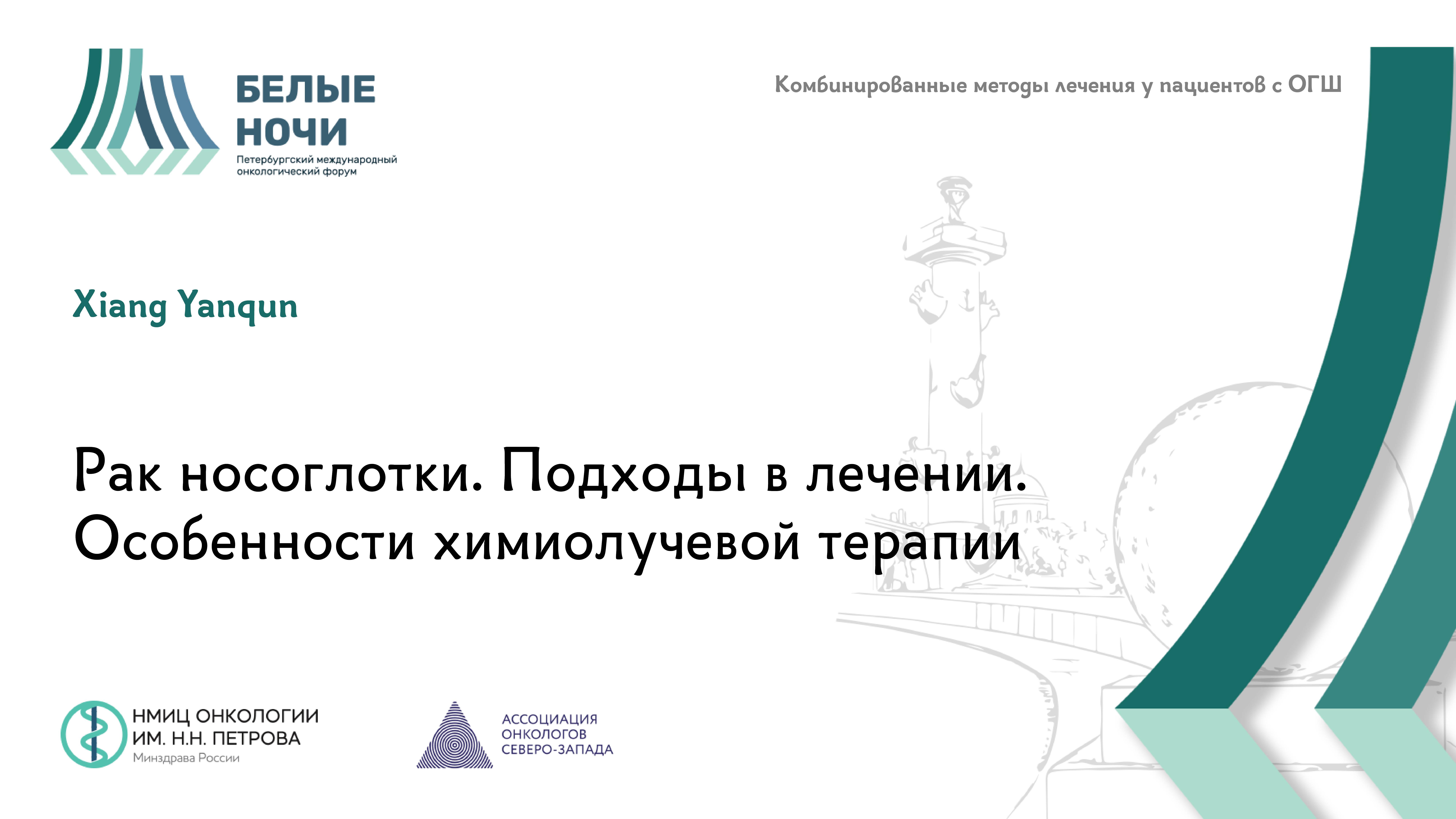 БЕЛЫЕ НОЧИ
Петербургский международный онкологический форум

Комбинированные методы лечения у пациентов с ОГШ

Xiang Yanqun

Рак носоглотки. Подходы в лечении. Особенности химиолучевой терапии

НМИЦ ОНКОЛОГИИ ИМ. Н.Н. ПЕТРОВА
Минздрава России

АССОЦИАЦИЯ ОНКОЛОГОВ СЕВЕРО-ЗАПАДА